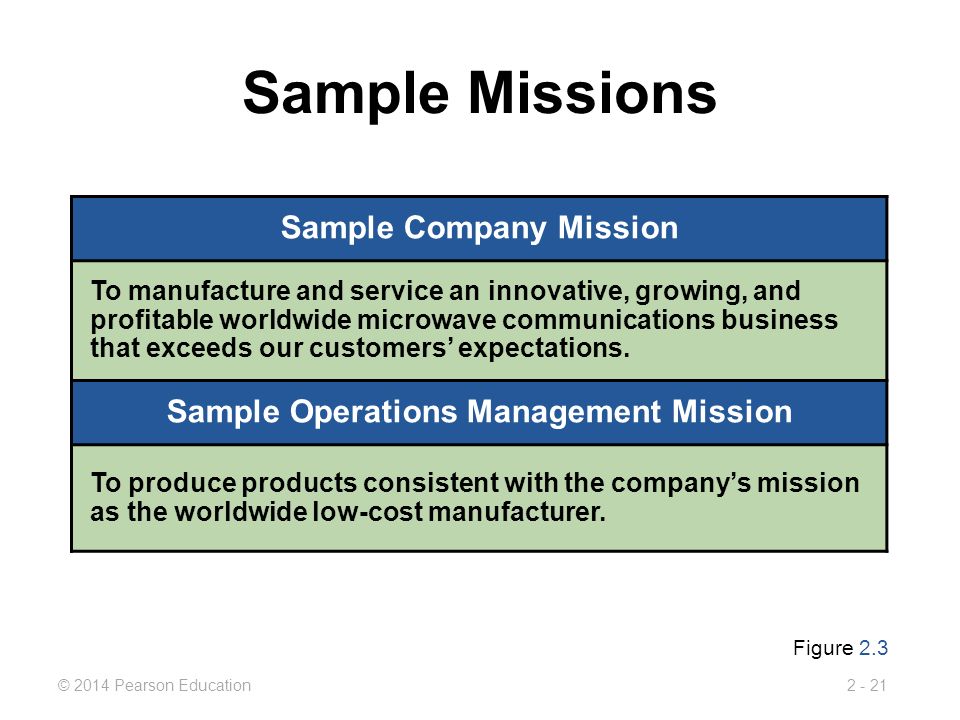 Sample Missions

| Sample Company Mission |
|---|
| To manufacture and service an innovative, growing, and profitable worldwide microwave communications business that exceeds our customers' expectations. |
| **Sample Operations Management Mission** |
| To produce products consistent with the company's mission as the worldwide low-cost manufacturer. |

Figure 2.3

© 2014 Pearson Education

2 - 21